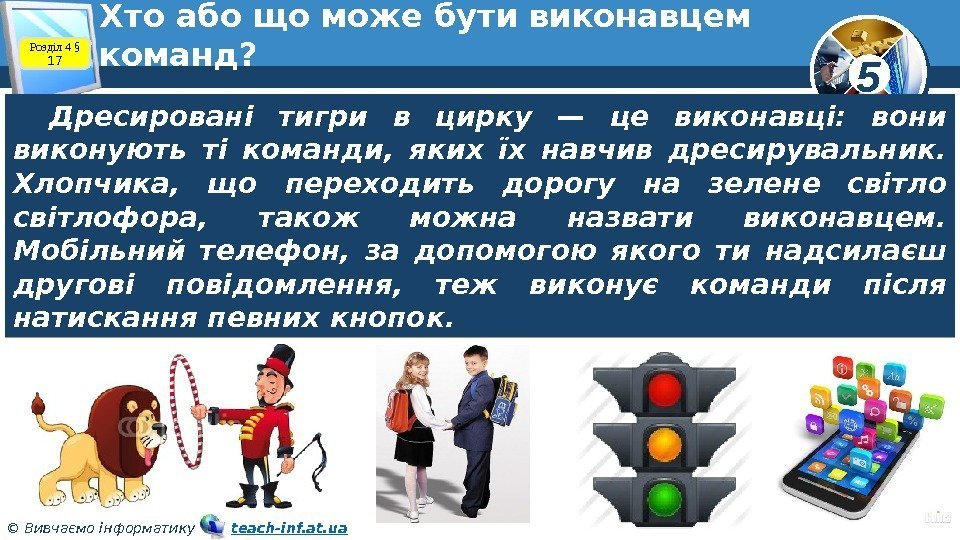 Розділ 4 § 17

Хто або що може бути виконавцем команд?

5

Дресировані тигри в цирку — це виконавці: вони виконують ті команди, яких їх навчив дресирувальник. Хлопчика, що переходить дорогу на зелене світло світлофора, також можна назвати виконавцем. Мобільний телефон, за допомогою якого ти надсилаєш другові повідомлення, теж виконує команди після натискання певних кнопок.

© Вивчаємо інформатику teach-inf.at.ua